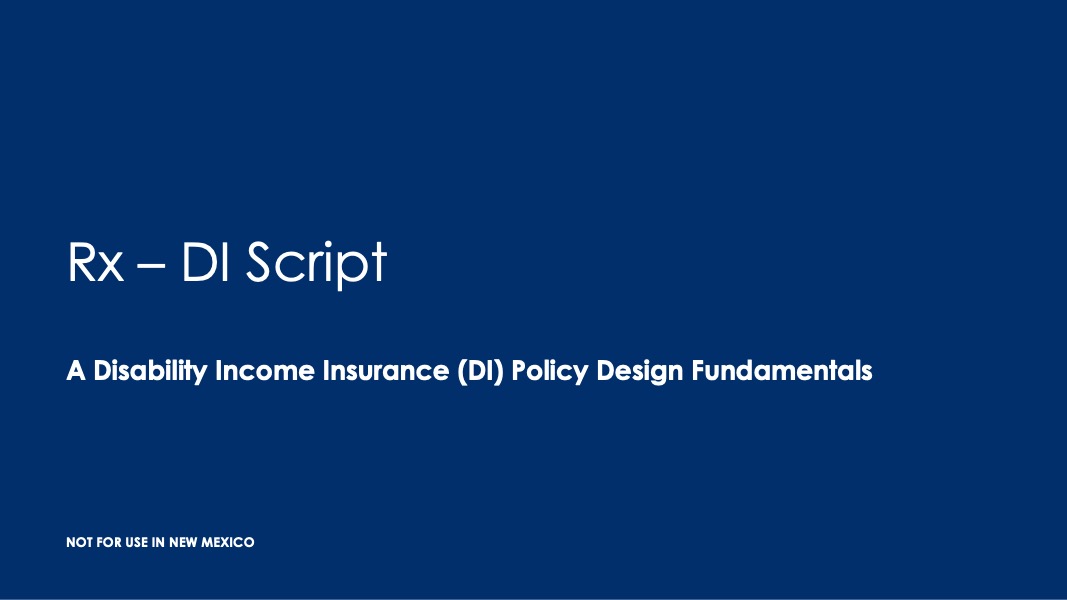 Rx – DI Script

A Disability Income Insurance (DI) Policy Design Fundamentals

NOT FOR USE IN NEW MEXICO